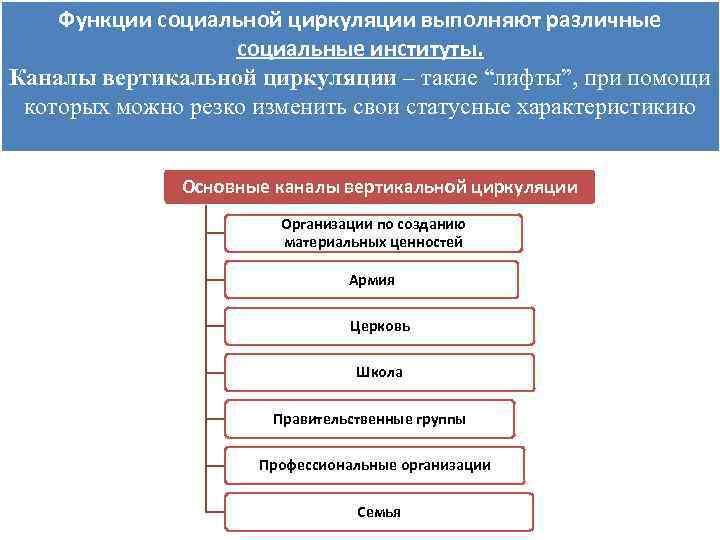 Функции социальной циркуляции выполняют различные социальные институты.
Каналы вертикальной циркуляции – такие “лифты”, при помощи которых можно резко изменить свои статусные характеристикию

Основные каналы вертикальной циркуляции

Организации по созданию материальных ценностей

Армия

Церковь

Школа

Правительственные группы

Профессиональные организации

Семья